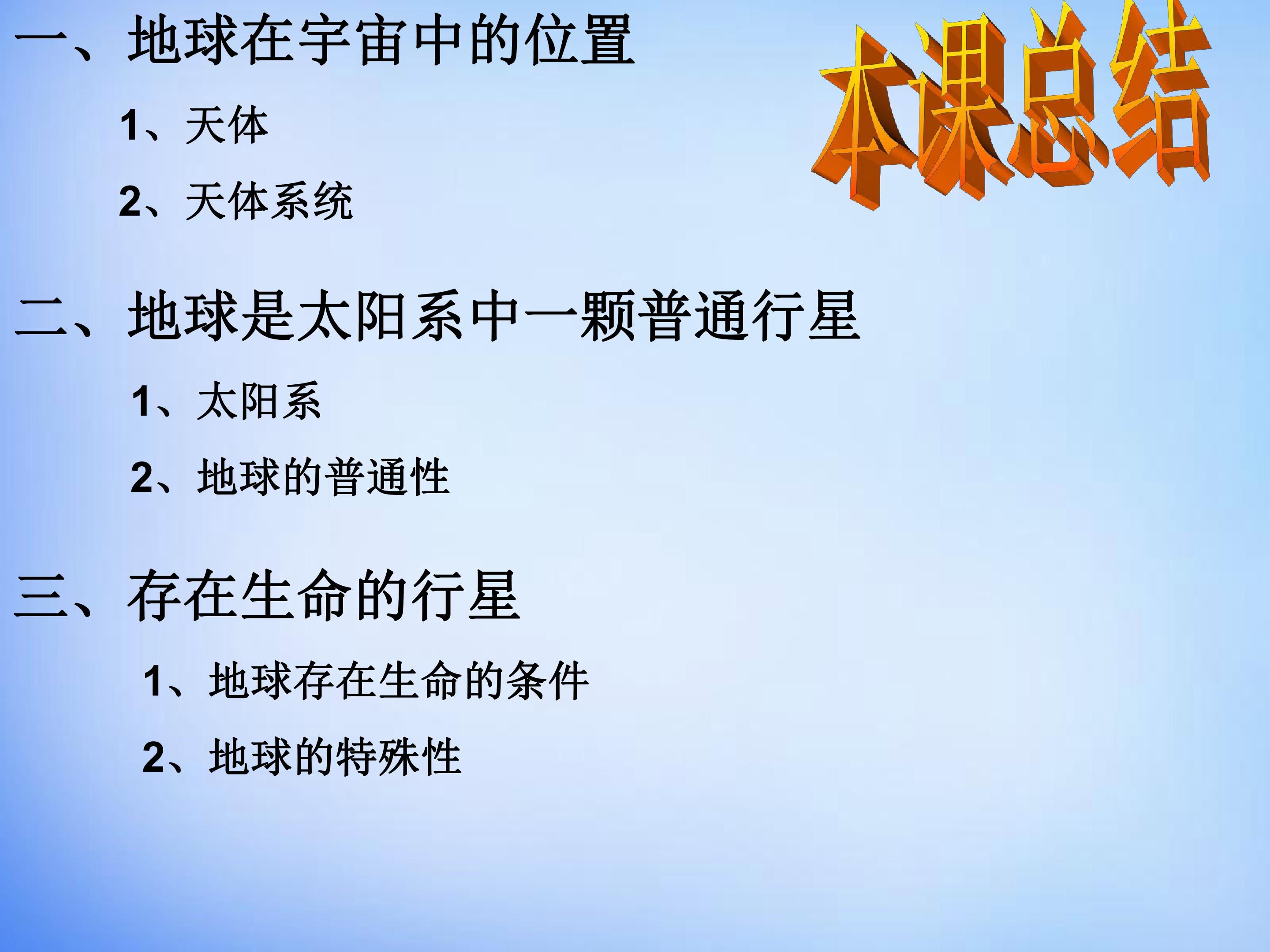 一、地球在宇宙中的位置

本课总结

1、天体

2、天体系统

二、地球是太阳系中一颗普通行星

1、太阳系

2、地球的普通性

三、存在生命的行星

1、地球存在生命的条件

2、地球的特殊性